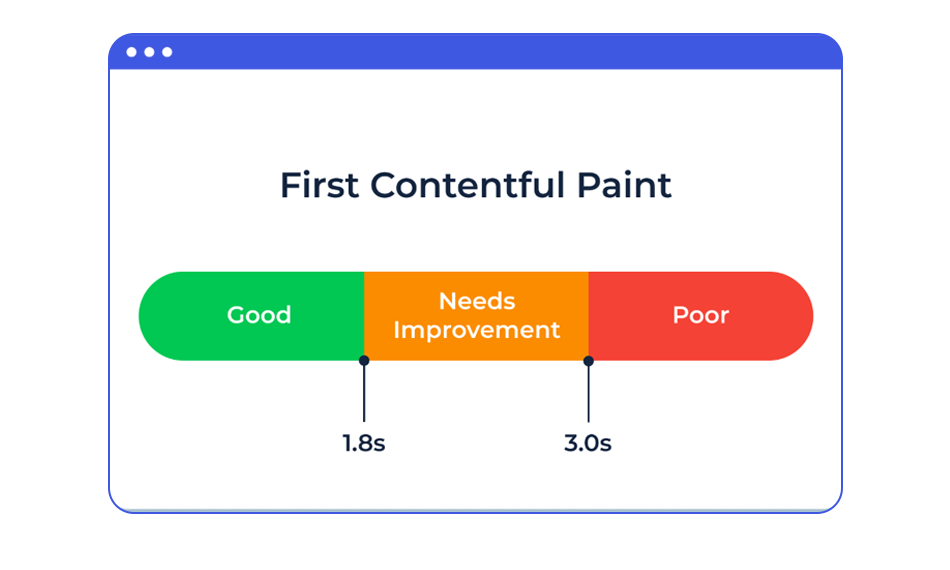 First Contentful Paint

Good

Needs Improvement

Poor

1.8s

3.0s